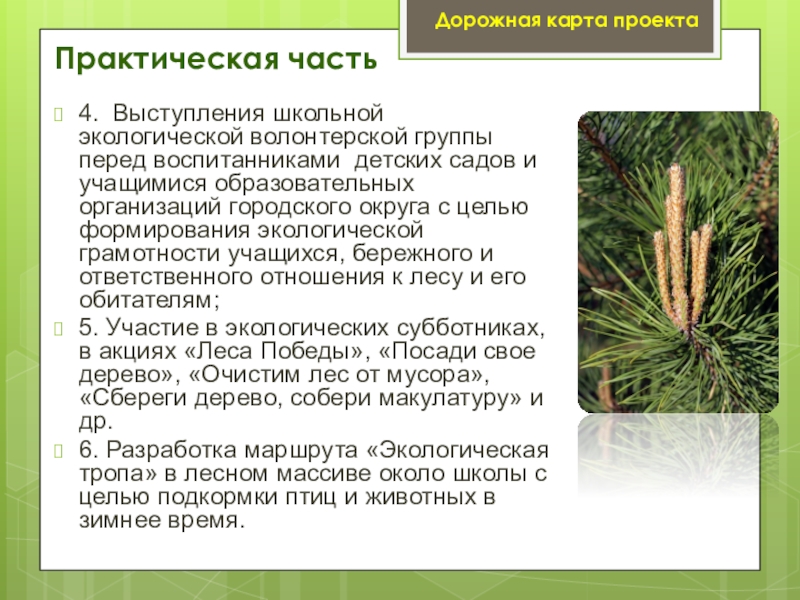 Дорожная карта проекта

Практическая часть

4. Выступления школьной экологической волонтерской группы перед воспитанниками детских садов и учащимися образовательных организаций городского округа с целью формирования экологической грамотности учащихся, бережного и ответственного отношения к лесу и его обитателям;

5. Участие в экологических субботниках, в акциях «Леса Победы», «Посади свое дерево», «Очистим лес от мусора», «Сбереги дерево, собери макулатуру» и др.

6. Разработка маршрута «Экологическая тропа» в лесном массиве около школы с целью подкормки птиц и животных в зимнее время.